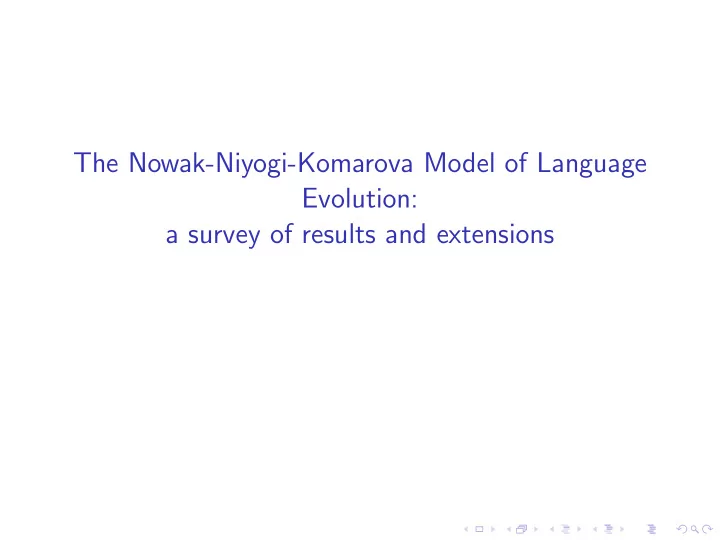 The Nowak-Niyogi-Komarova Model of Language Evolution:
a survey of results and extensions